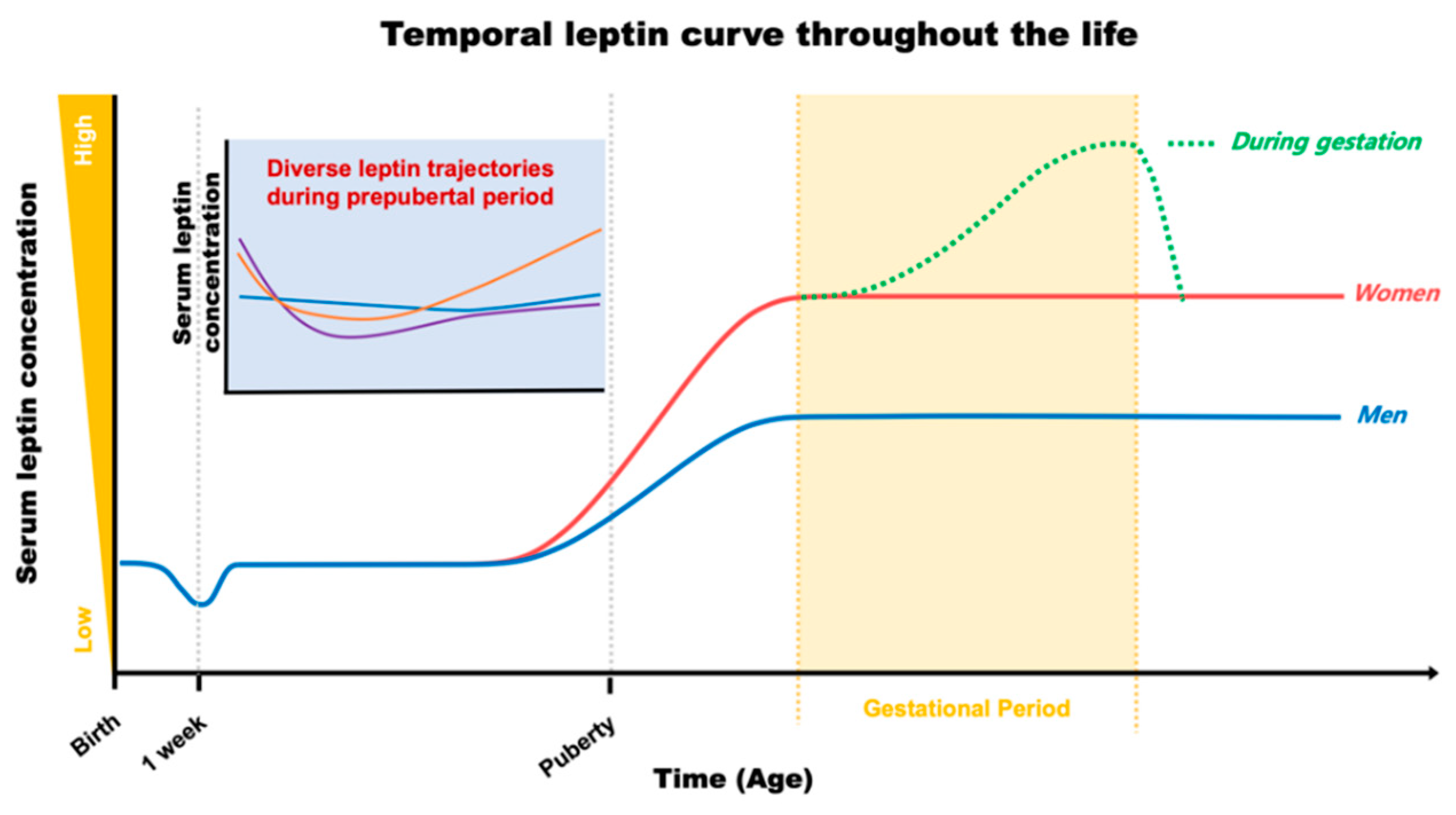 Temporal leptin curve throughout the life

Serum leptin concentration

High

Low

Serum leptin concentration

Diverse leptin trajectories during prepubertal period

During gestation

Women

Men

Gestational Period

Birth

1 week

Puberty

Time (Age)